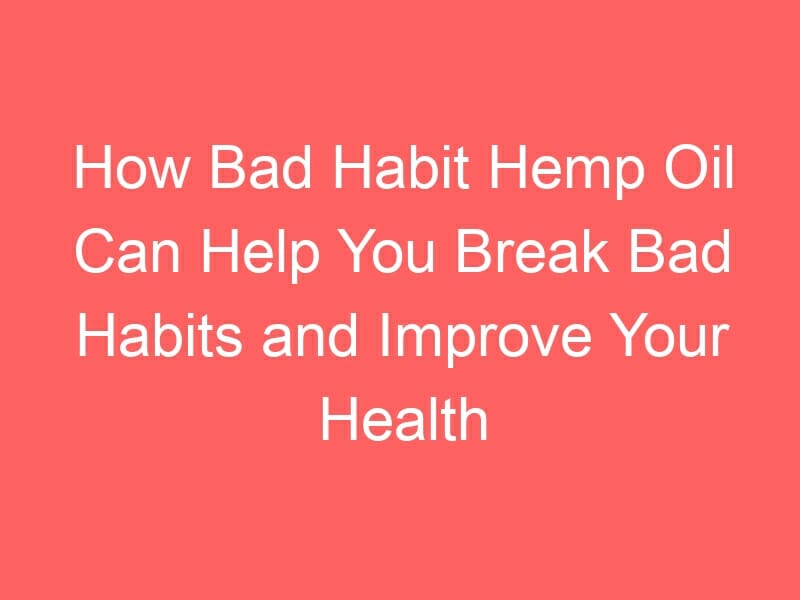 How Bad Habit Hemp Oil Can Help You Break Bad Habits and Improve Your Health